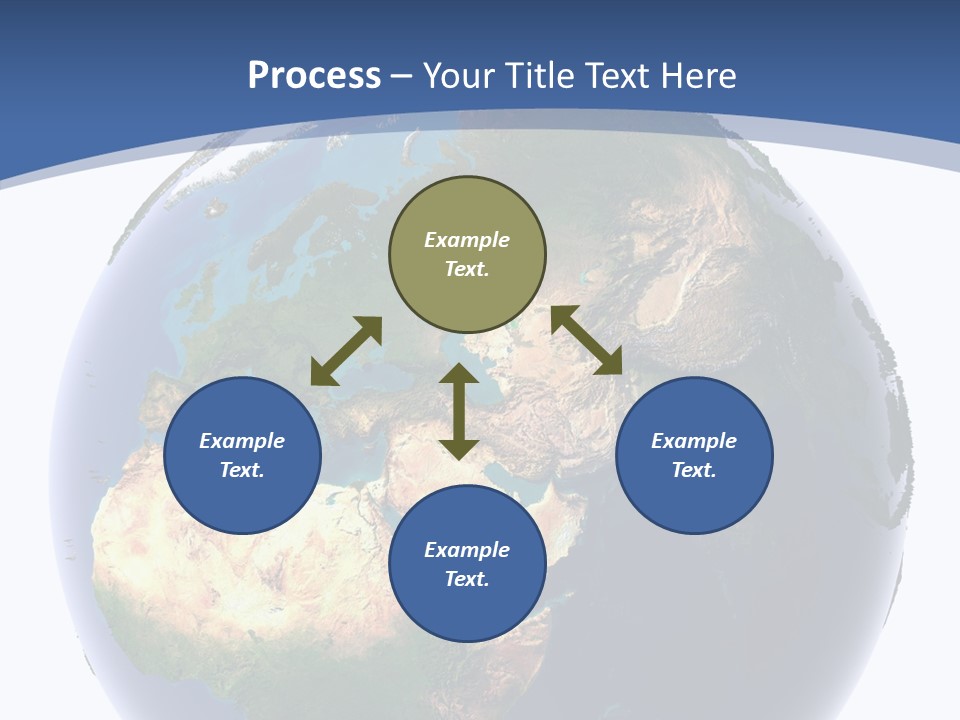 Process – Your Title Text Here

Example Text.

Example Text.

Example Text.

Example Text.